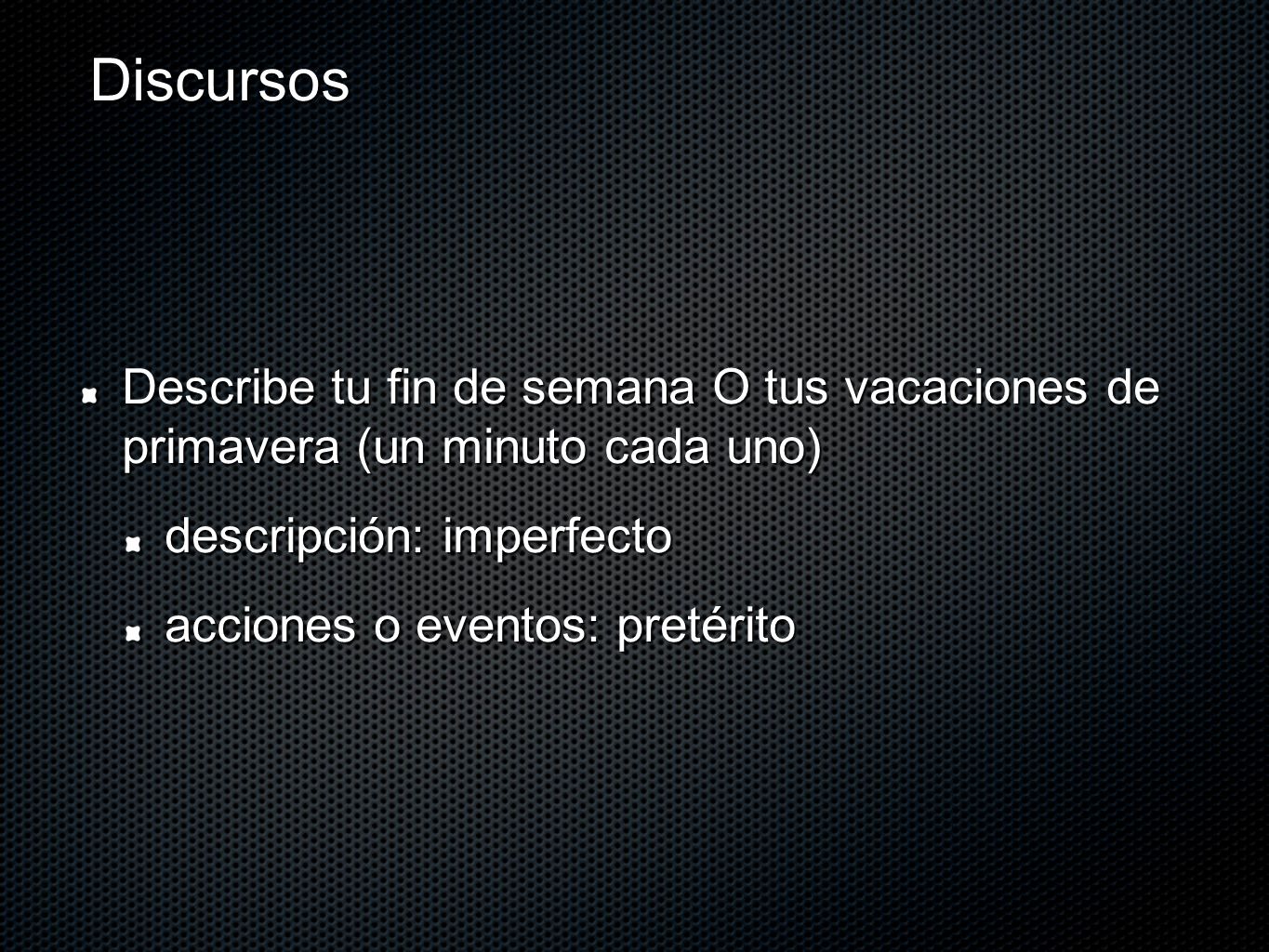 Discursos

Describe tu fin de semana O tus vacaciones de primavera (un minuto cada uno)

descripción: imperfecto

acciones o eventos: pretérito